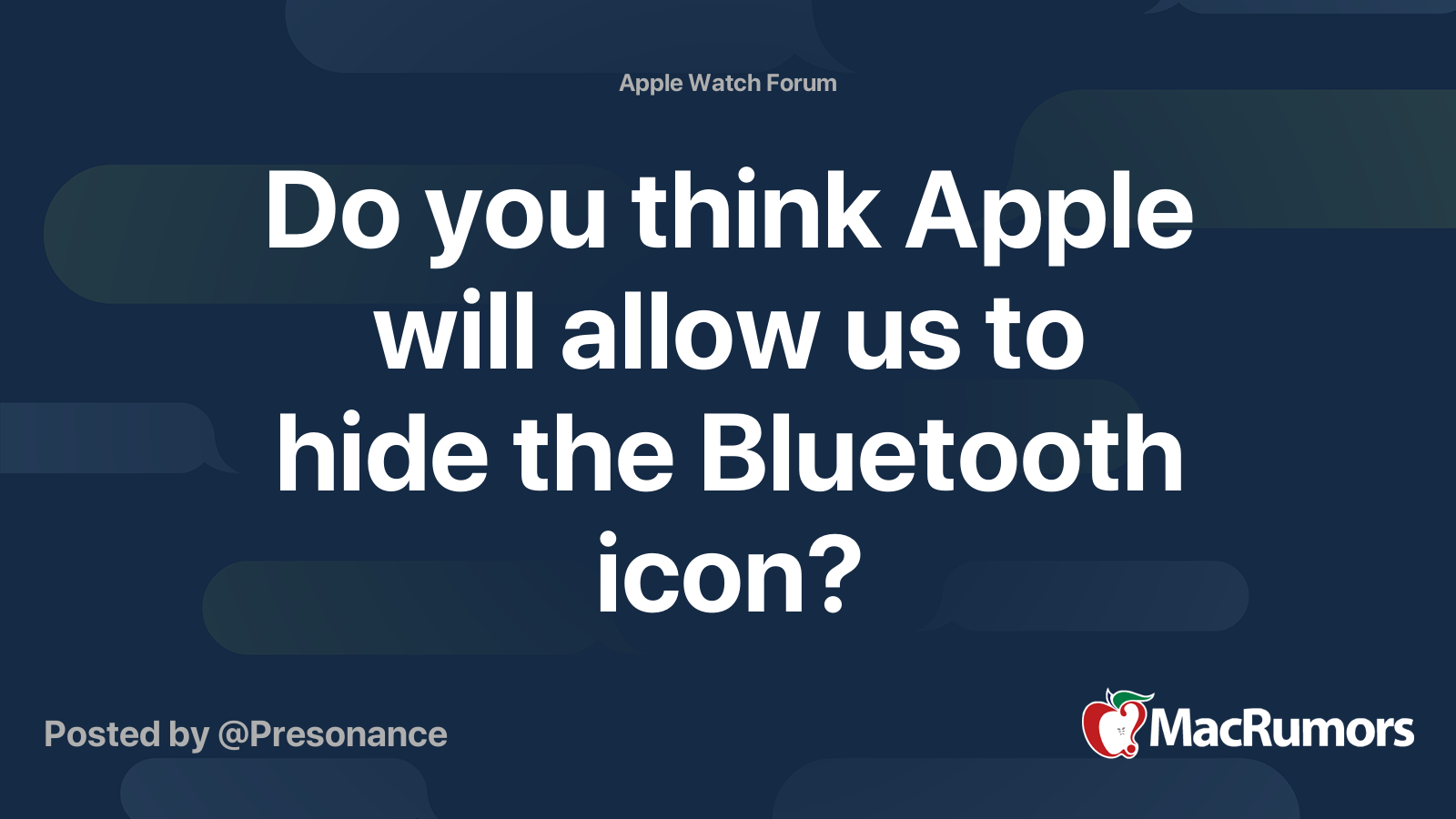 Apple Watch Forum

Do you think Apple will allow us to hide the Bluetooth icon?

Posted by @Presonance

MacRumors